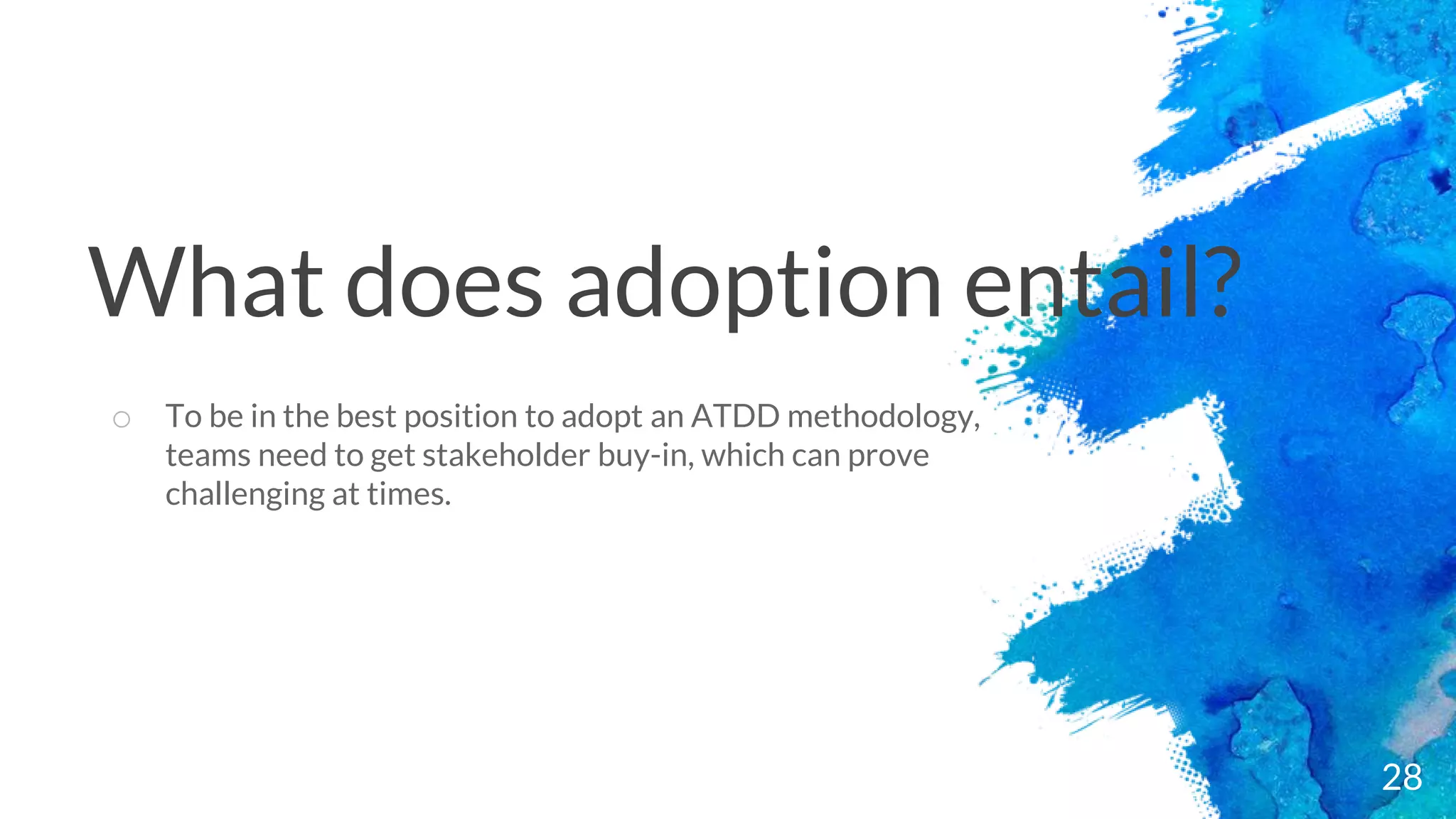 What does adoption entail?

○ To be in the best position to adopt an ATDD methodology, teams need to get stakeholder buy-in, which can prove challenging at times.

28